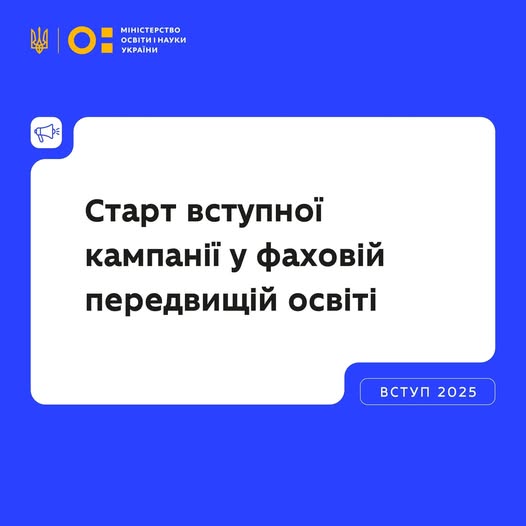 МІНІСТЕРСТВО
ОСВІТИ І НАУКИ
УКРАЇНИ

Старт вступної кампанії у фаховій передвищій освіті

ВСТУП 2025